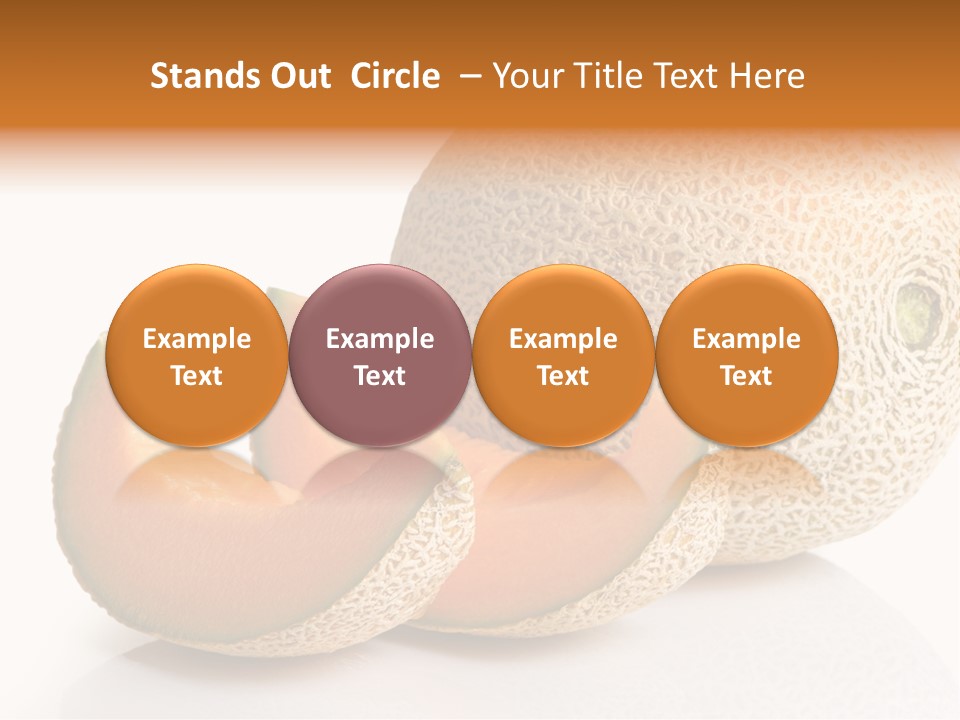 Stands Out Circle – Your Title Text Here

Example Text

Example Text

Example Text

Example Text